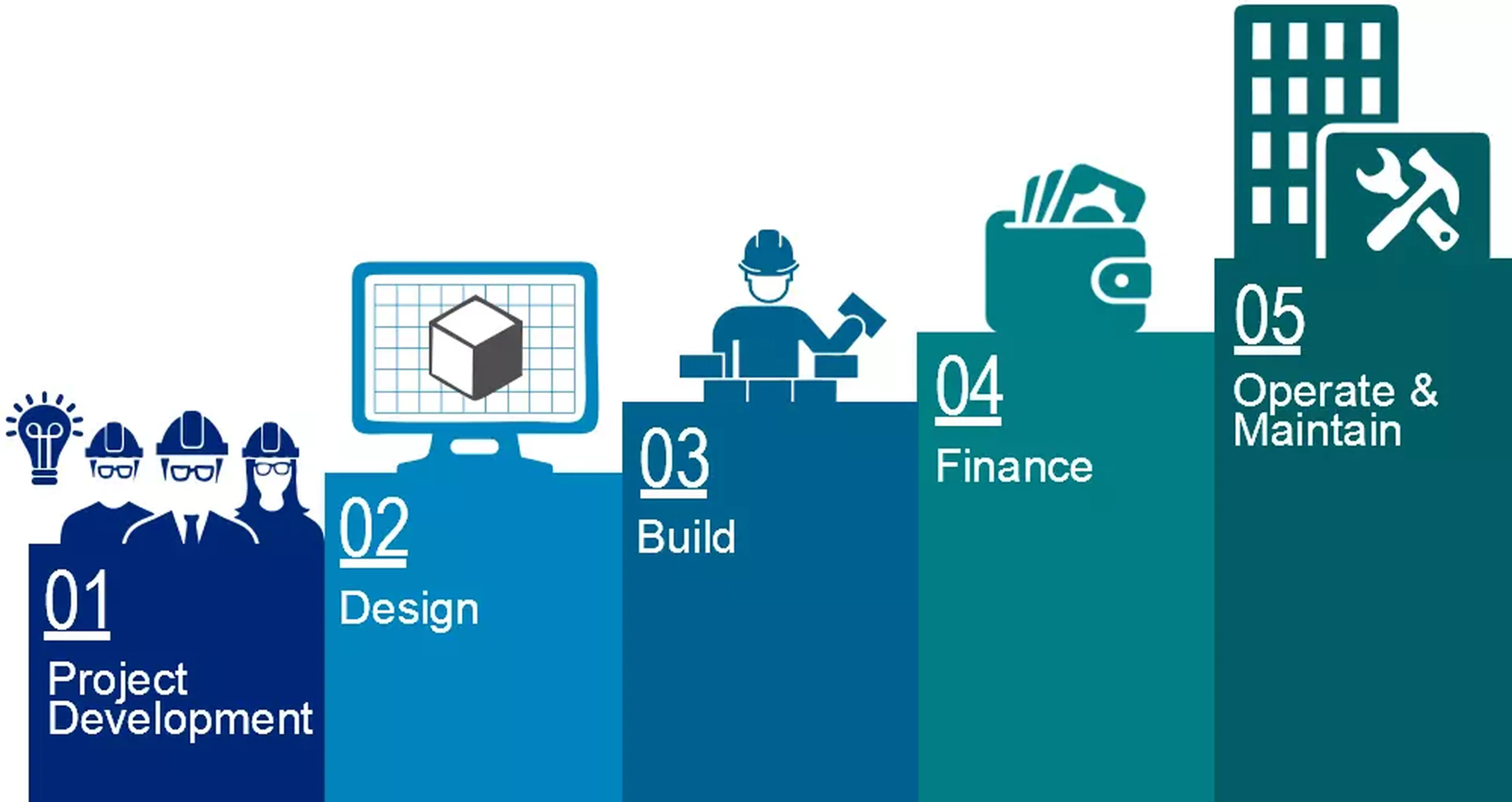 01
Project Development

02
Design

03
Build

04
Finance

05
Operate & Maintain